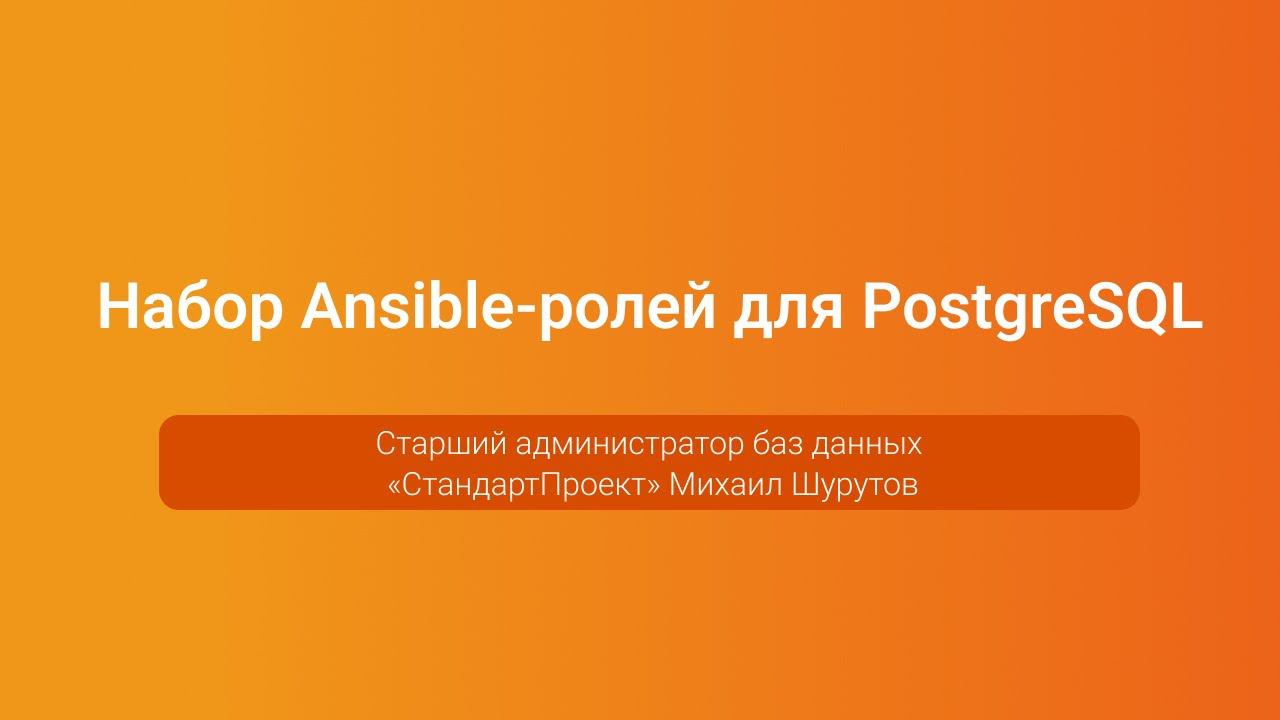 Набор Ansible-ролей для PostgreSQL

Старший администратор баз данных «СтандартПроект» Михаил Шурутов